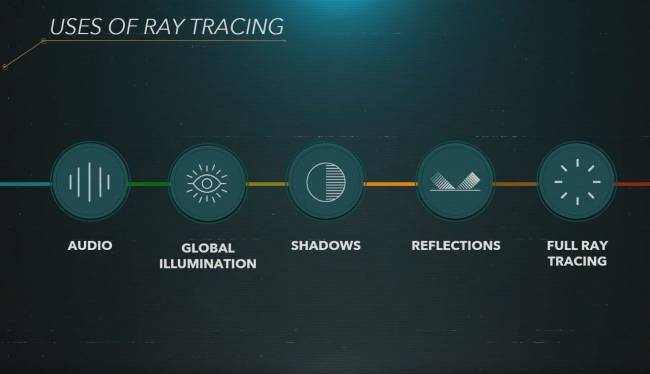 USES OF RAY TRACING

AUDIO

GLOBAL ILLUMINATION

SHADOWS

REFLECTIONS

FULL RAY TRACING